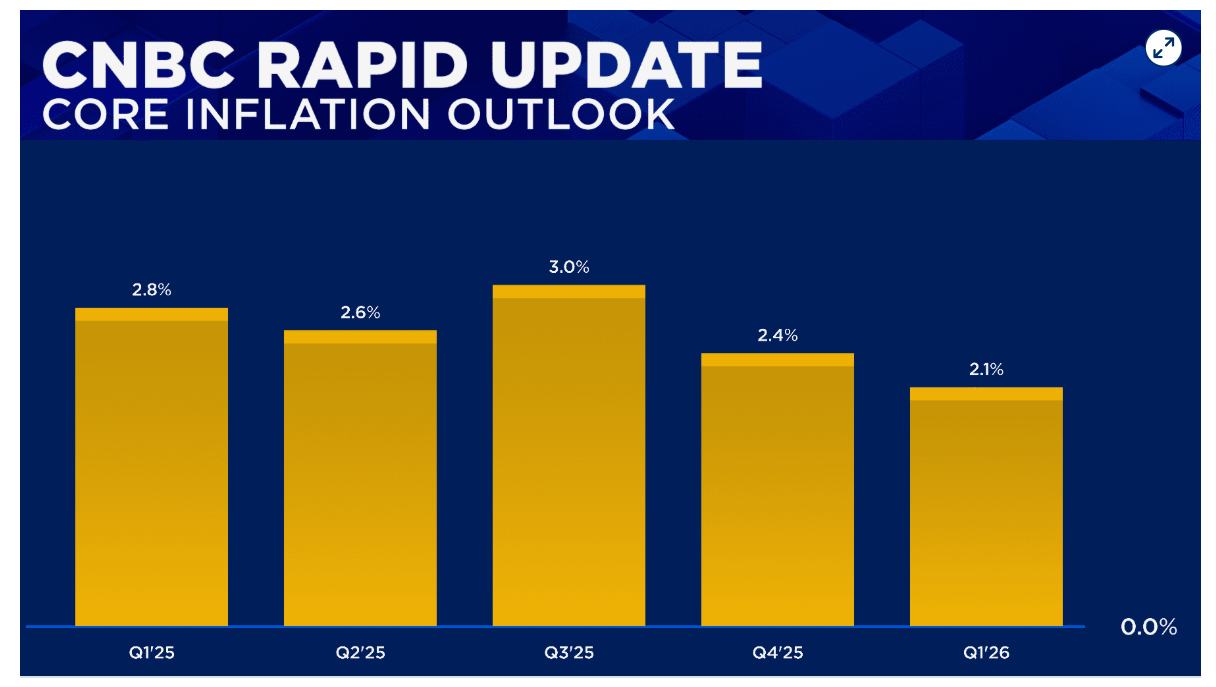 CNBC RAPID UPDATE
CORE INFLATION OUTLOOK

2.8%
2.6%
3.0%
2.4%
2.1%

0.0%

Q1'25
Q2'25
Q3'25
Q4'25
Q1'26